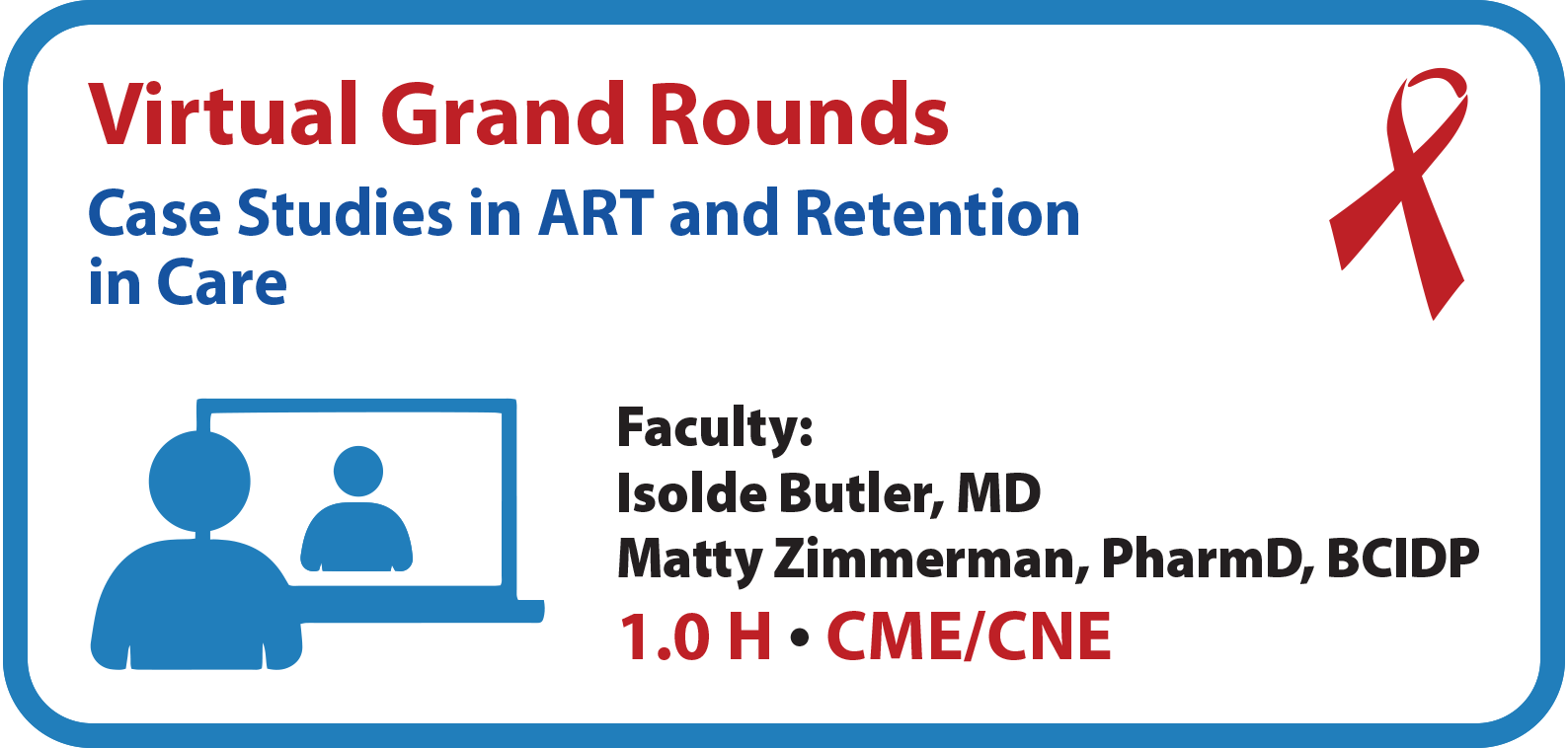 Virtual Grand Rounds

Case Studies in ART and Retention in Care

Faculty:
Isolde Butler, MD
Matty Zimmerman, PharmD, BCIDP
1.0 H • CME/CNE